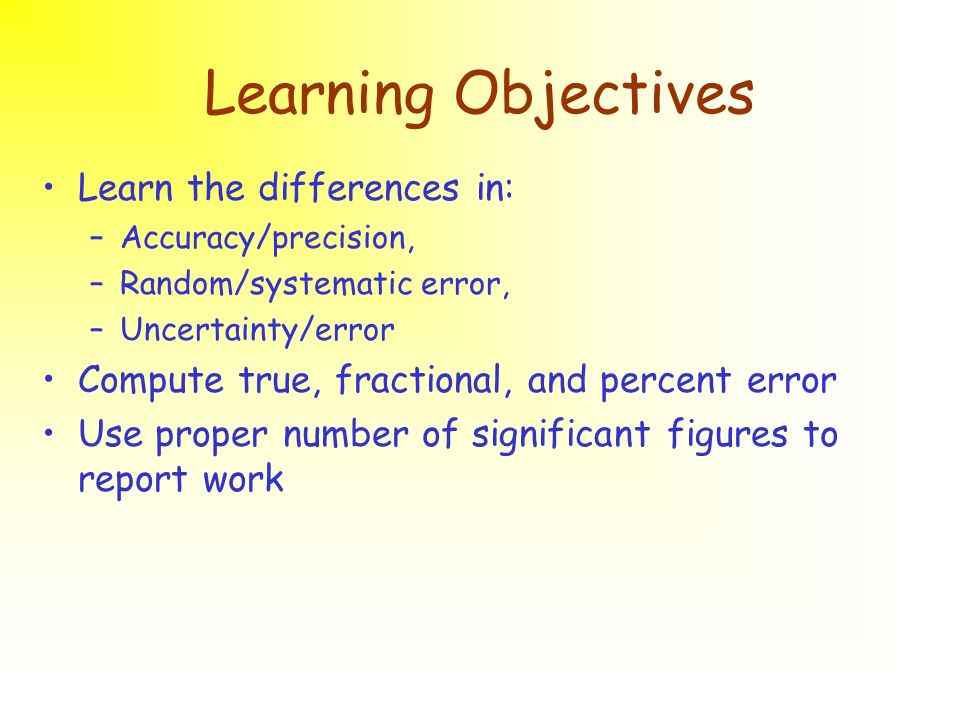 Learning Objectives

• Learn the differences in:
– Accuracy/precision,
– Random/systematic error,
– Uncertainty/error
• Compute true, fractional, and percent error
• Use proper number of significant figures to report work